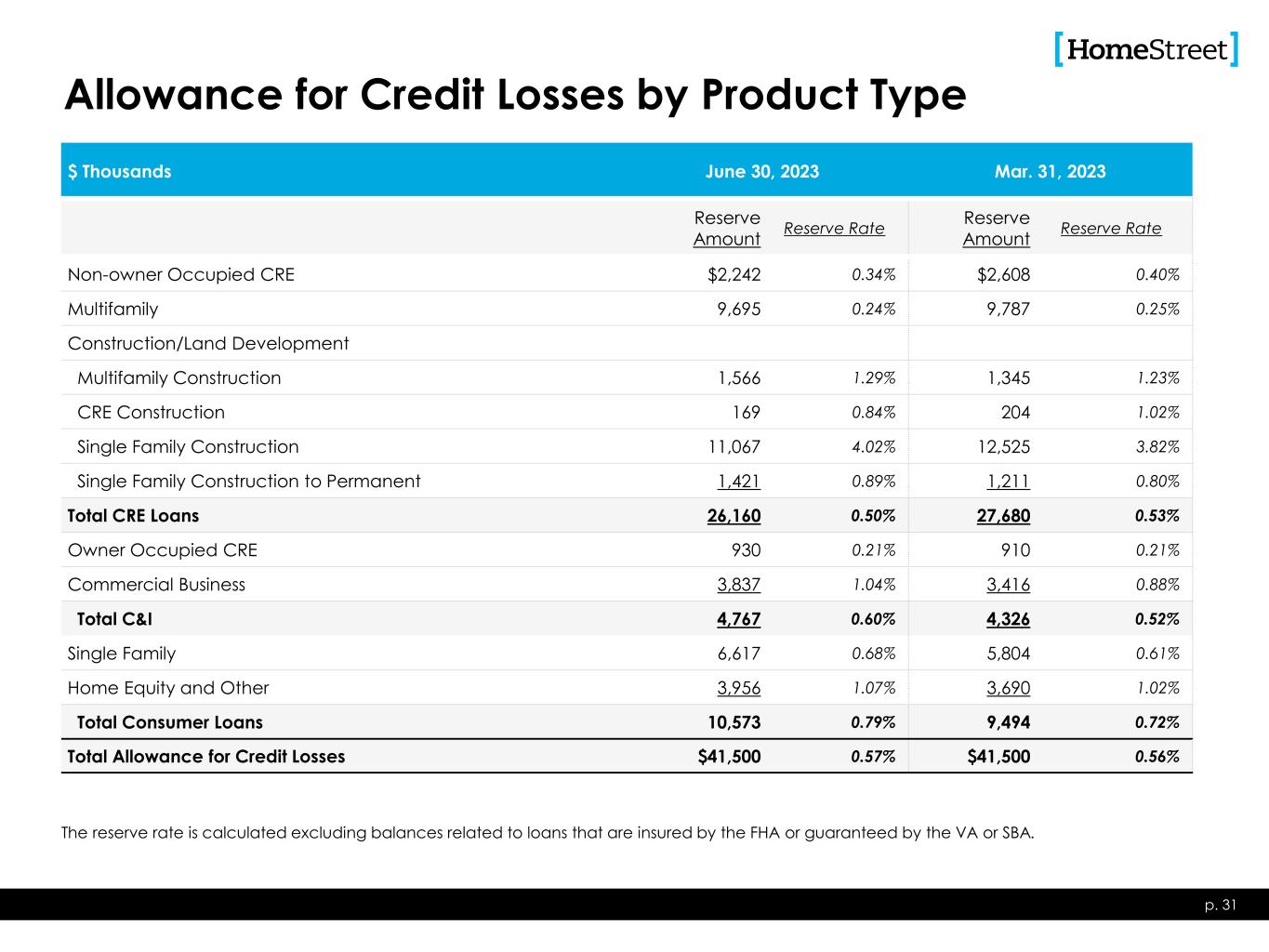 [HomeStreet]

Allowance for Credit Losses by Product Type

| $ Thousands | June 30, 2023 | | Mar. 31, 2023 | |
|---|---|---|---|---|
| | Reserve Amount | Reserve Rate | Reserve Amount | Reserve Rate |
| Non-owner Occupied CRE | $2,242 | 0.34% | $2,608 | 0.40% |
| Multifamily | 9,695 | 0.24% | 9,787 | 0.25% |
| Construction/Land Development | | | | |
| Multifamily Construction | 1,566 | 1.29% | 1,345 | 1.23% |
| CRE Construction | 169 | 0.84% | 204 | 1.02% |
| Single Family Construction | 11,067 | 4.02% | 12,525 | 3.82% |
| Single Family Construction to Permanent | 1,421 | 0.89% | 1,211 | 0.80% |
| Total CRE Loans | 26,160 | 0.50% | 27,680 | 0.53% |
| Owner Occupied CRE | 930 | 0.21% | 910 | 0.21% |
| Commercial Business | 3,837 | 1.04% | 3,416 | 0.88% |
| Total C&I | 4,767 | 0.60% | 4,326 | 0.52% |
| Single Family | 6,617 | 0.68% | 5,804 | 0.61% |
| Home Equity and Other | 3,956 | 1.07% | 3,690 | 1.02% |
| Total Consumer Loans | 10,573 | 0.79% | 9,494 | 0.72% |
| Total Allowance for Credit Losses | $41,500 | 0.57% | $41,500 | 0.56% |

The reserve rate is calculated excluding balances related to loans that are insured by the FHA or guaranteed by the VA or SBA.

p. 31